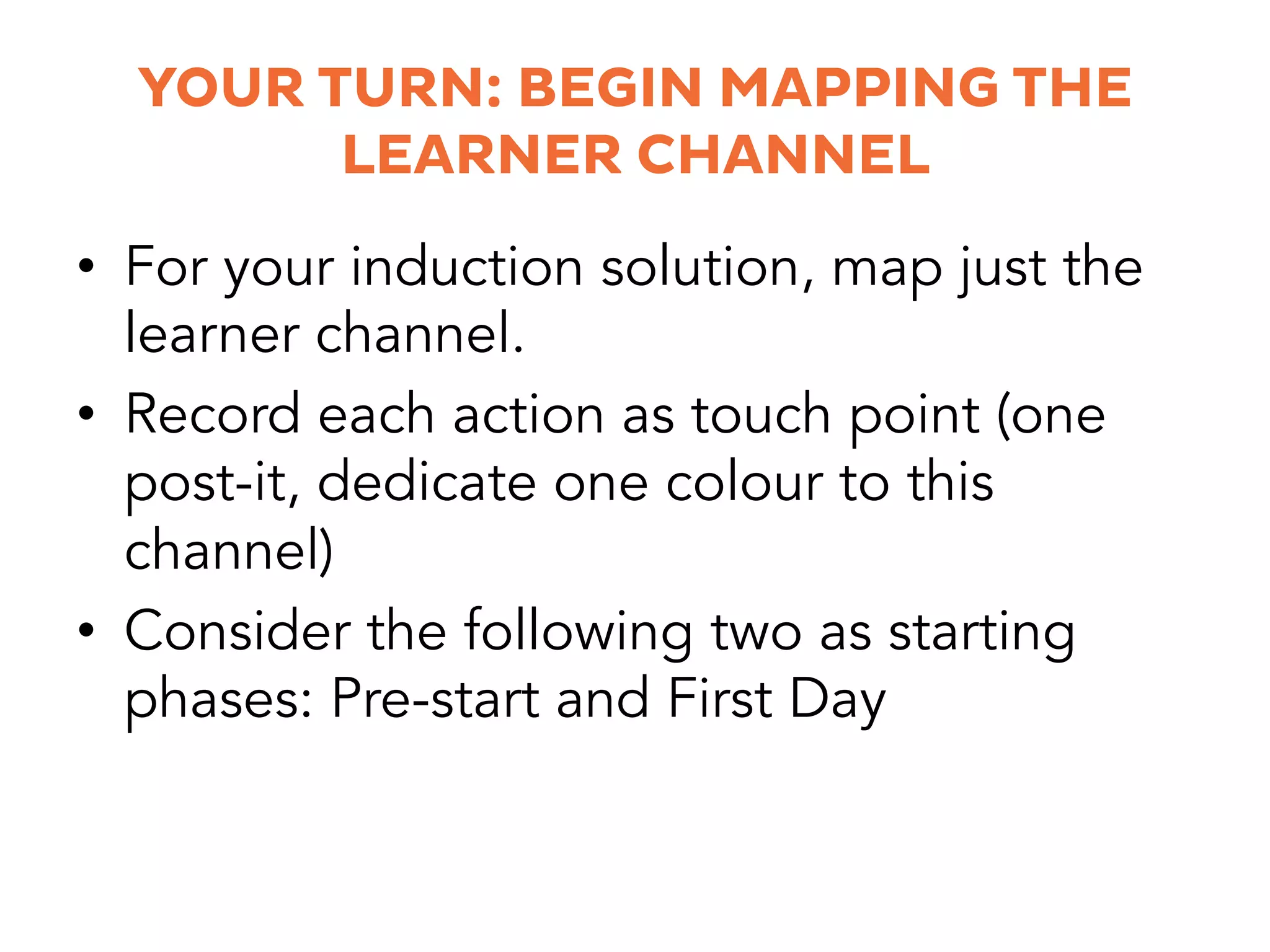 YOUR TURN: BEGIN MAPPING THE LEARNER CHANNEL

• For your induction solution, map just the learner channel.
• Record each action as touch point (one post-it, dedicate one colour to this channel)
• Consider the following two as starting phases: Pre-start and First Day